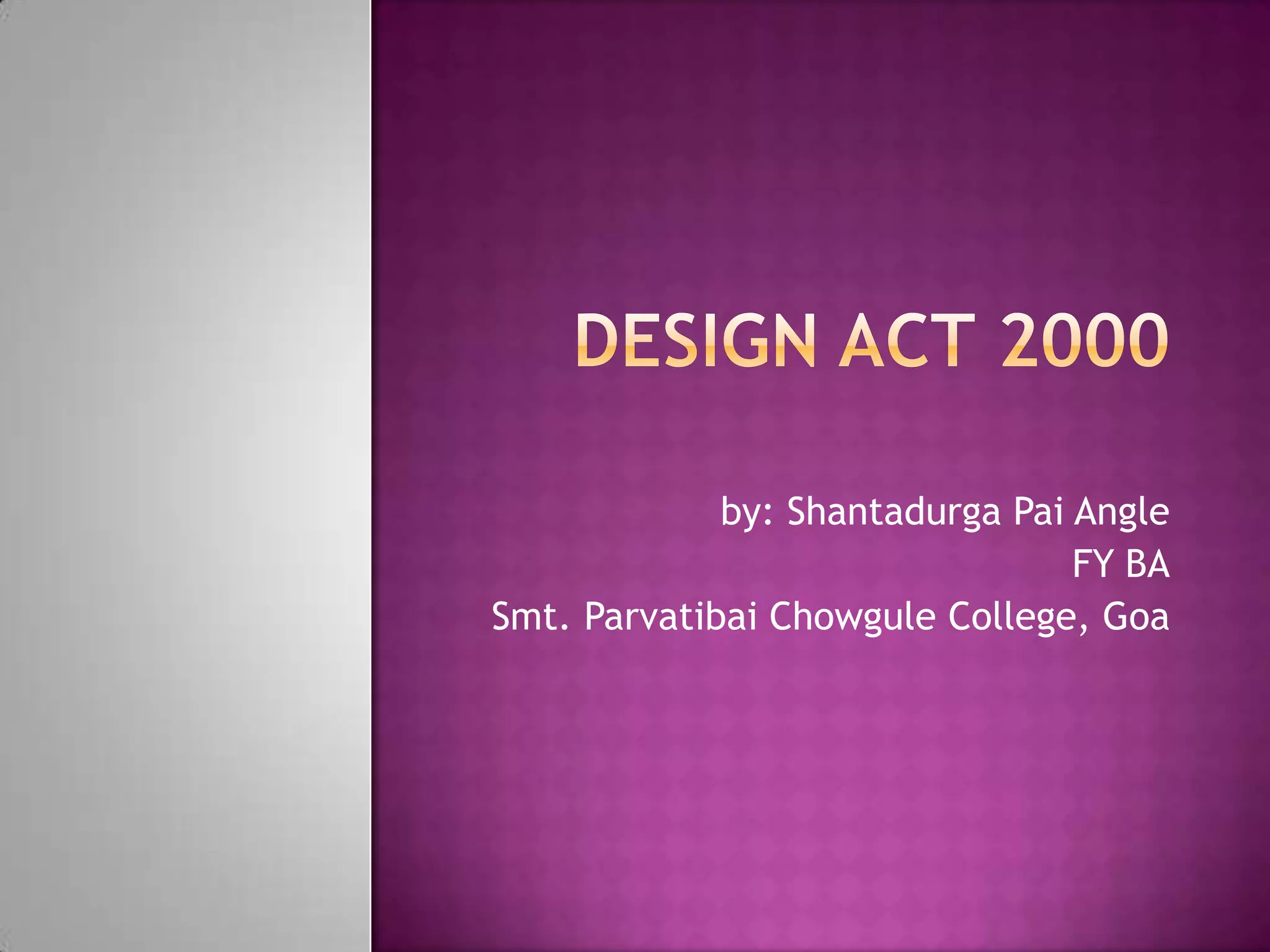 DESIGN ACT 2000

by: Shantadurga Pai Angle
FY BA
Smt. Parvatibai Chowgule College, Goa